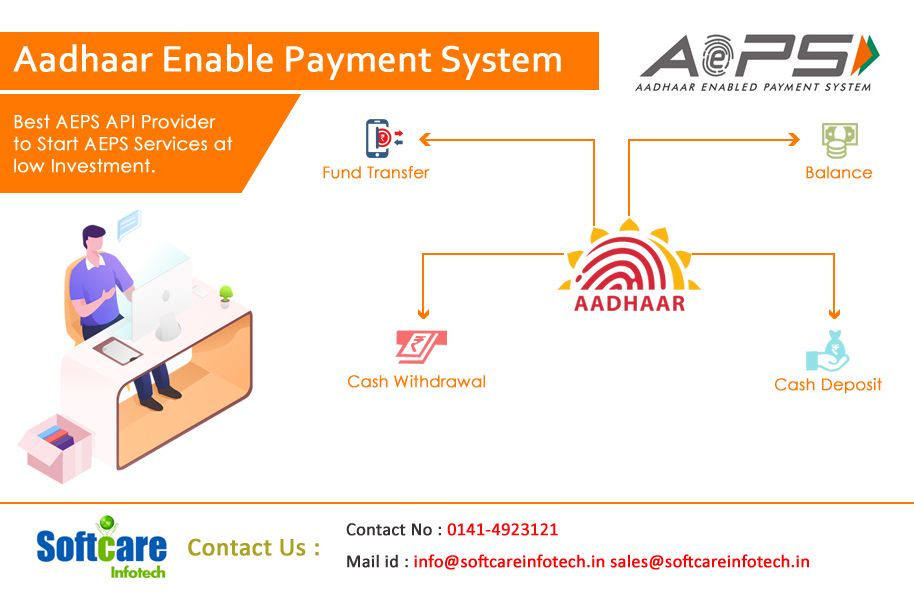 Aadhaar Enable Payment System

AePS
AADHAAR ENABLED PAYMENT SYSTEM

Best AEPS API Provider to Start AEPS Services at low Investment.

Fund Transfer

Balance

AADHAAR

Cash Withdrawal

Cash Deposit

Softcare Infotech

Contact Us :

Contact No : 0141-4923121

Mail id : info@softcareinfotech.in sales@softcareinfotech.in